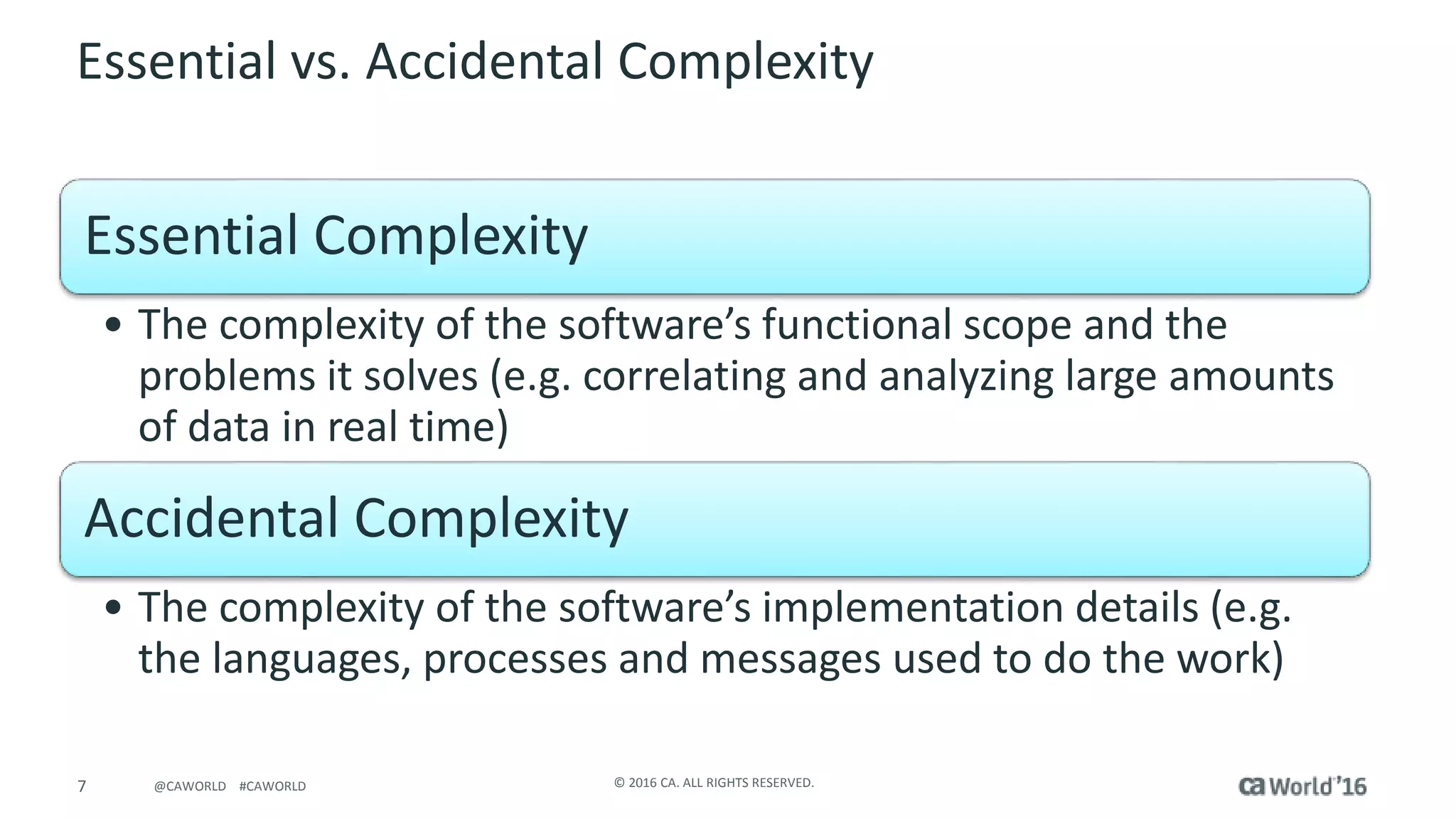 Essential vs. Accidental Complexity

Essential Complexity

• The complexity of the software's functional scope and the problems it solves (e.g. correlating and analyzing large amounts of data in real time)

Accidental Complexity

• The complexity of the software's implementation details (e.g. the languages, processes and messages used to do the work)

7 @CAWORLD #CAWORLD © 2016 CA. ALL RIGHTS RESERVED. ca World'16